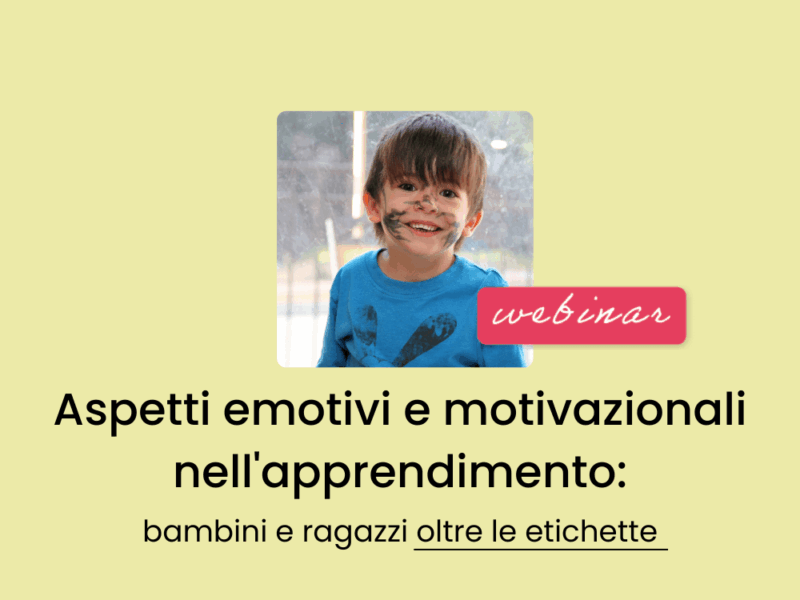 webinar

Aspetti emotivi e motivazionali nell'apprendimento:

bambini e ragazzi oltre le etichette